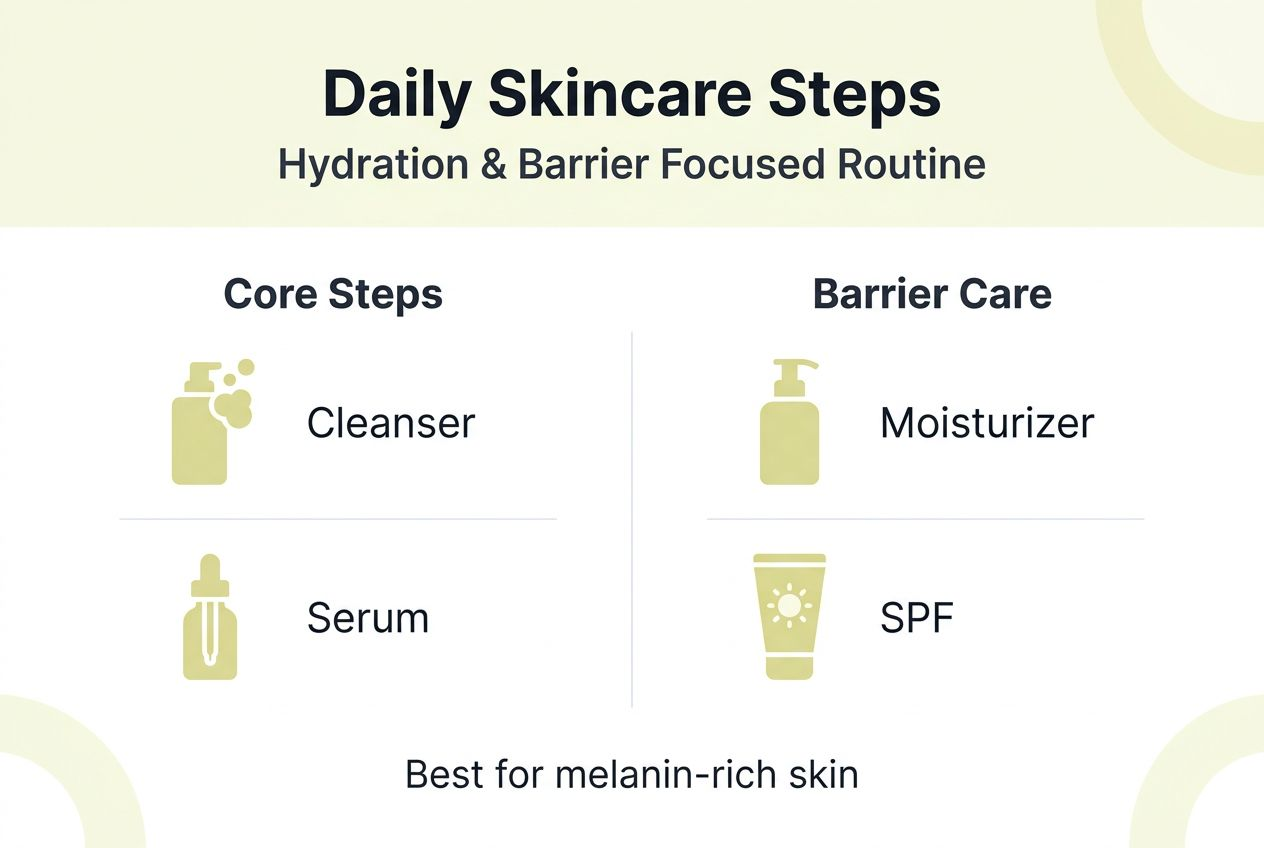 Daily Skincare Steps
Hydration & Barrier Focused Routine

Core Steps

Cleanser

Serum

Barrier Care

Moisturizer

SPF

Best for melanin-rich skin